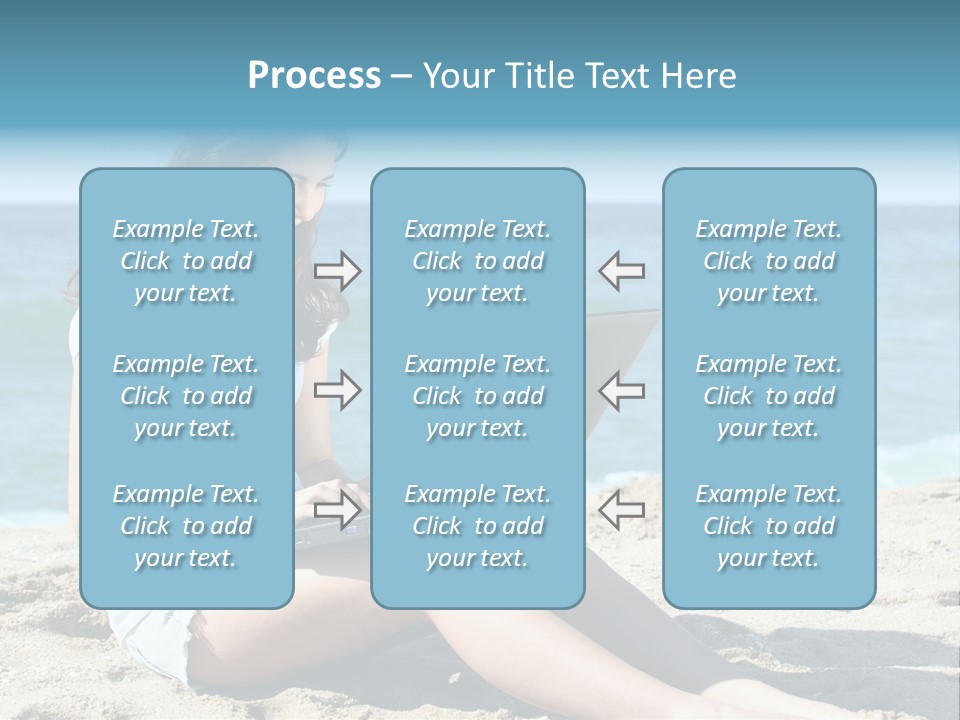 Process – Your Title Text Here

Example Text. Click to add your text.

Example Text. Click to add your text.

Example Text. Click to add your text.

Example Text. Click to add your text.

Example Text. Click to add your text.

Example Text. Click to add your text.

Example Text. Click to add your text.

Example Text. Click to add your text.

Example Text. Click to add your text.